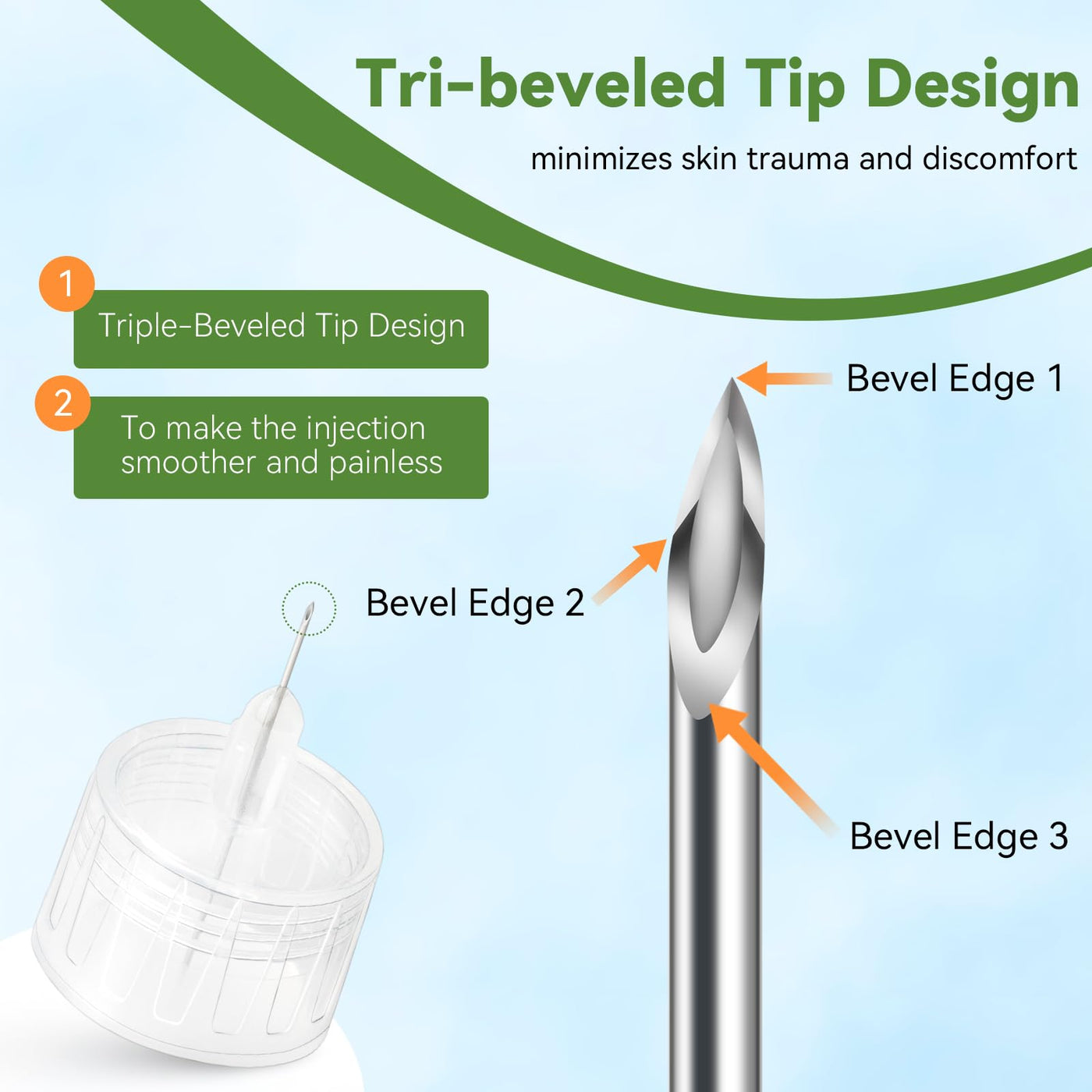 Tri-beveled Tip Design

minimizes skin trauma and discomfort

1
Triple-Beveled Tip Design

2
To make the injection smoother and painless

Bevel Edge 1

Bevel Edge 2

Bevel Edge 3